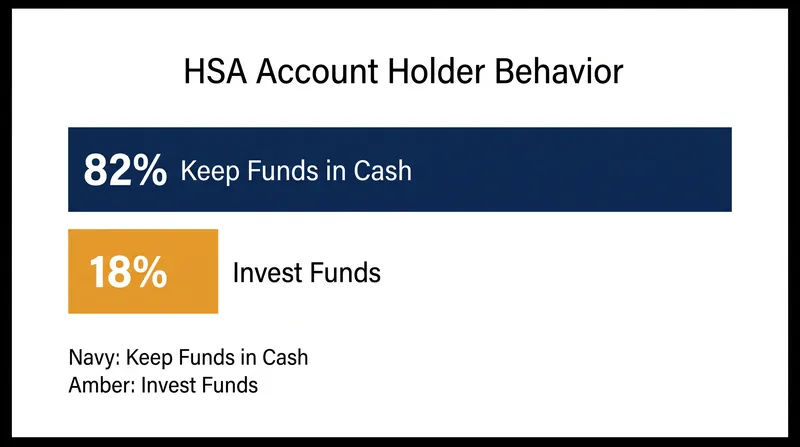 HSA Account Holder Behavior

82% Keep Funds in Cash

18% Invest Funds

Navy: Keep Funds in Cash
Amber: Invest Funds